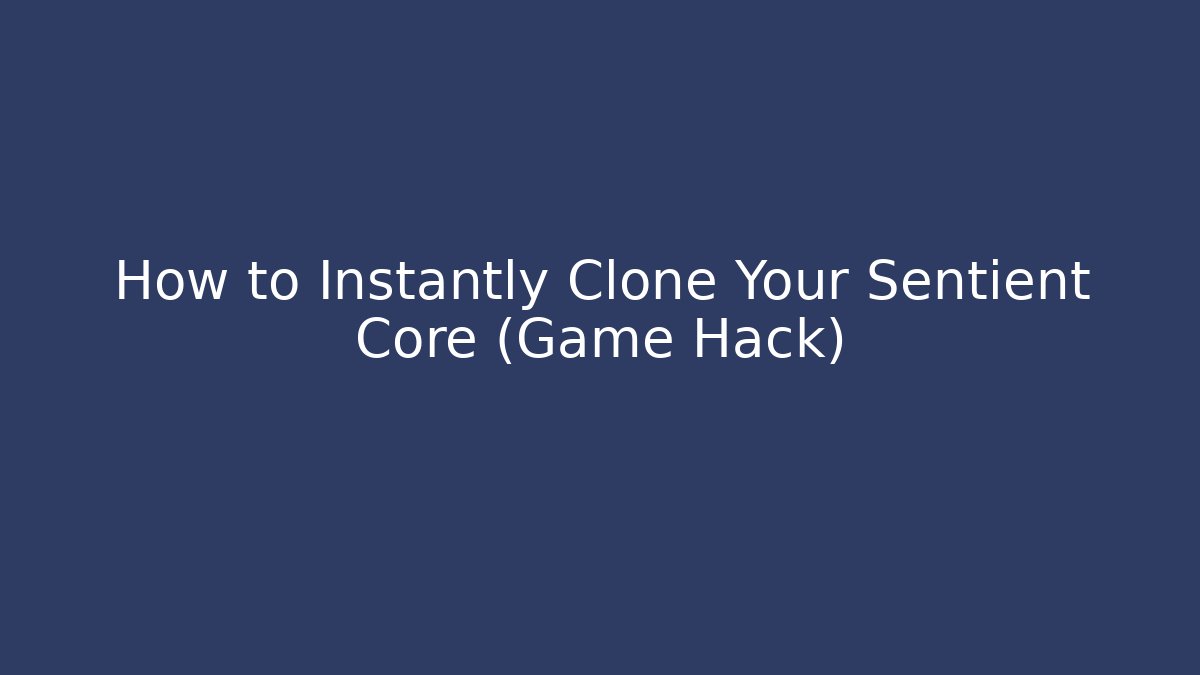 How to Instantly Clone Your Sentient Core (Game Hack)